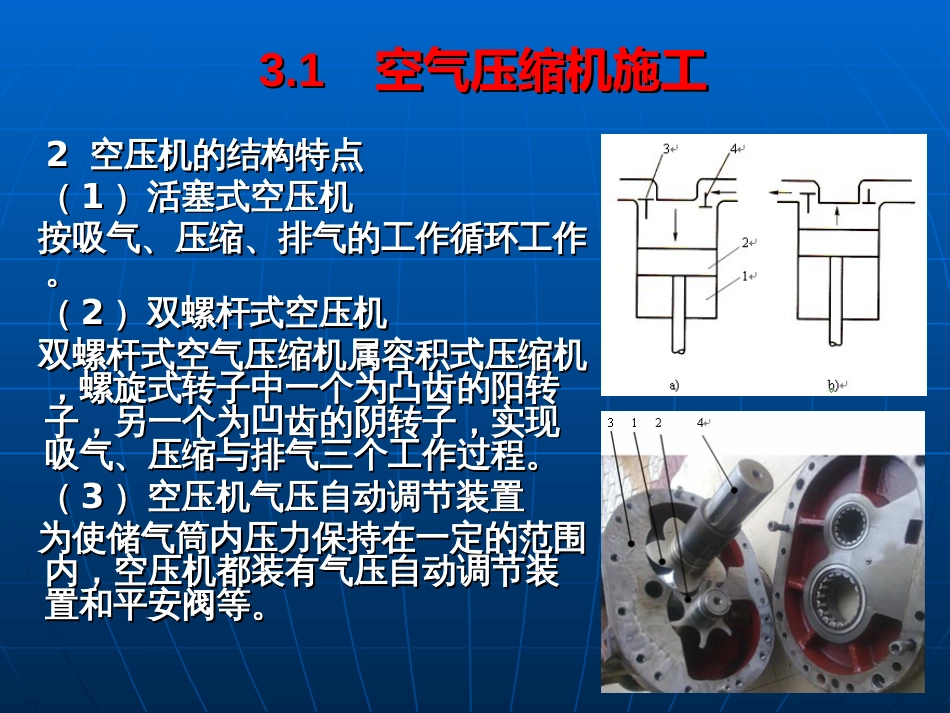 3.1　空气压缩机施工

2 空压机的结构特点

（1）活塞式空压机

按吸气、压缩、排气的工作循环工作。

（2）双螺杆式空压机

双螺杆式空气压缩机属容积式压缩机，螺旋式转子中一个为凸齿的阳转子，另一个为凹齿的阴转子，实现吸气、压缩与排气三个工作过程。

（3）空压机气压自动调节装置

为使储气筒内压力保持在一定的范围内，空压机都装有气压自动调节装置和平安阀等。

3 4 2 1 a) b)

3 1 2 4